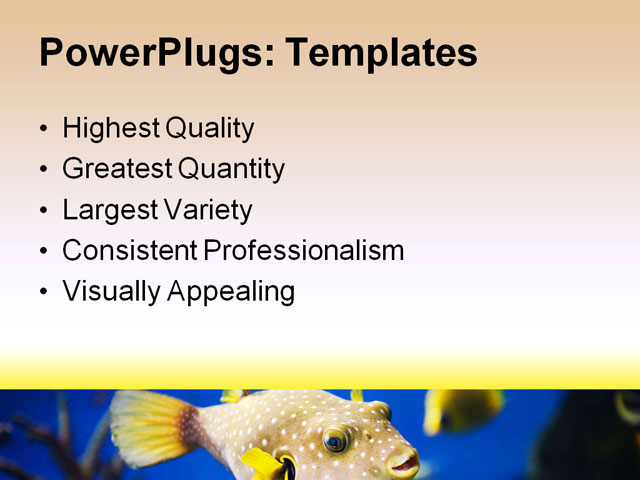 PowerPlugs: Templates

• Highest Quality
• Greatest Quantity
• Largest Variety
• Consistent Professionalism
• Visually Appealing